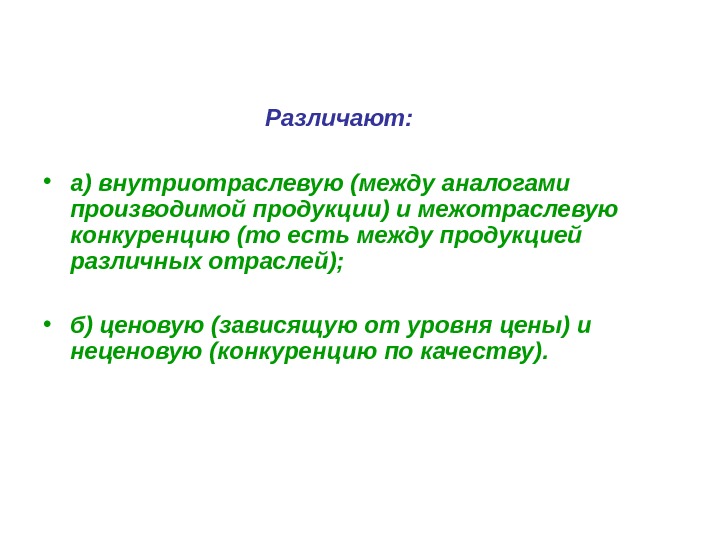 Различают:

• а) внутриотраслевую (между аналогами производимой продукции) и межотраслевую конкуренцию (то есть между продукцией различных отраслей);

• б) ценовую (зависящую от уровня цены) и неценовую (конкуренцию по качеству).